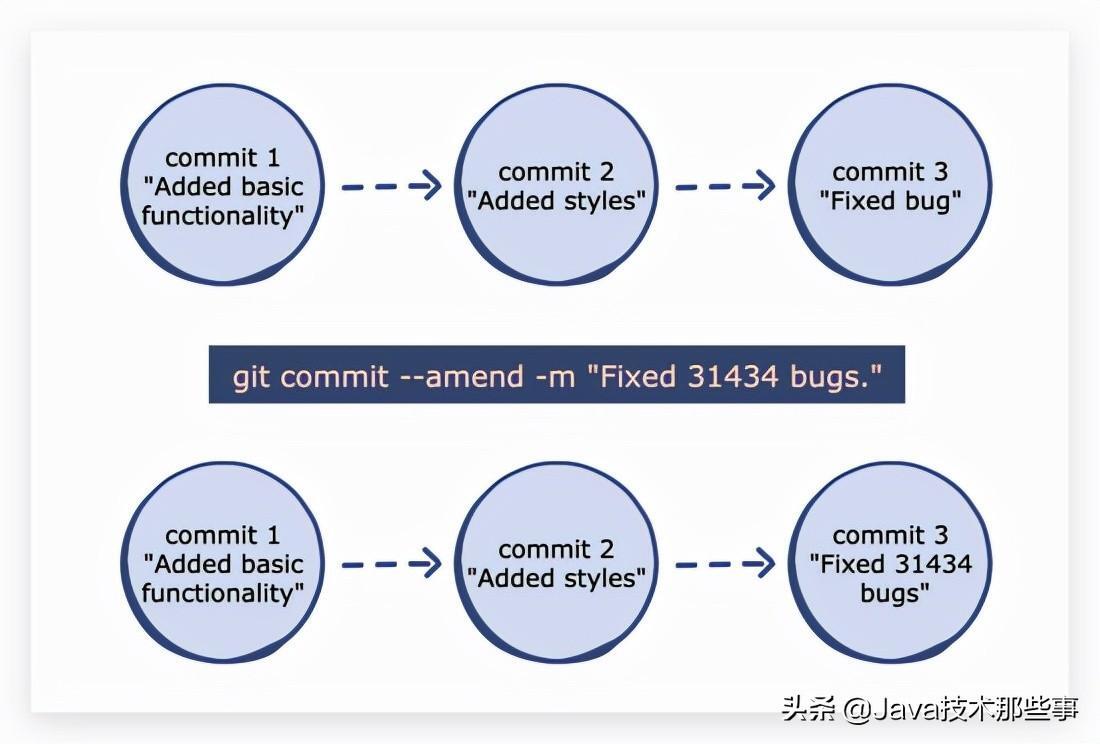 commit 1
"Added basic functionality"

commit 2
"Added styles"

commit 3
"Fixed bug"

git commit --amend -m "Fixed 31434 bugs."

commit 1
"Added basic functionality"

commit 2
"Added styles"

commit 3
"Fixed 31434 bugs"

头条 @Java技术那些事